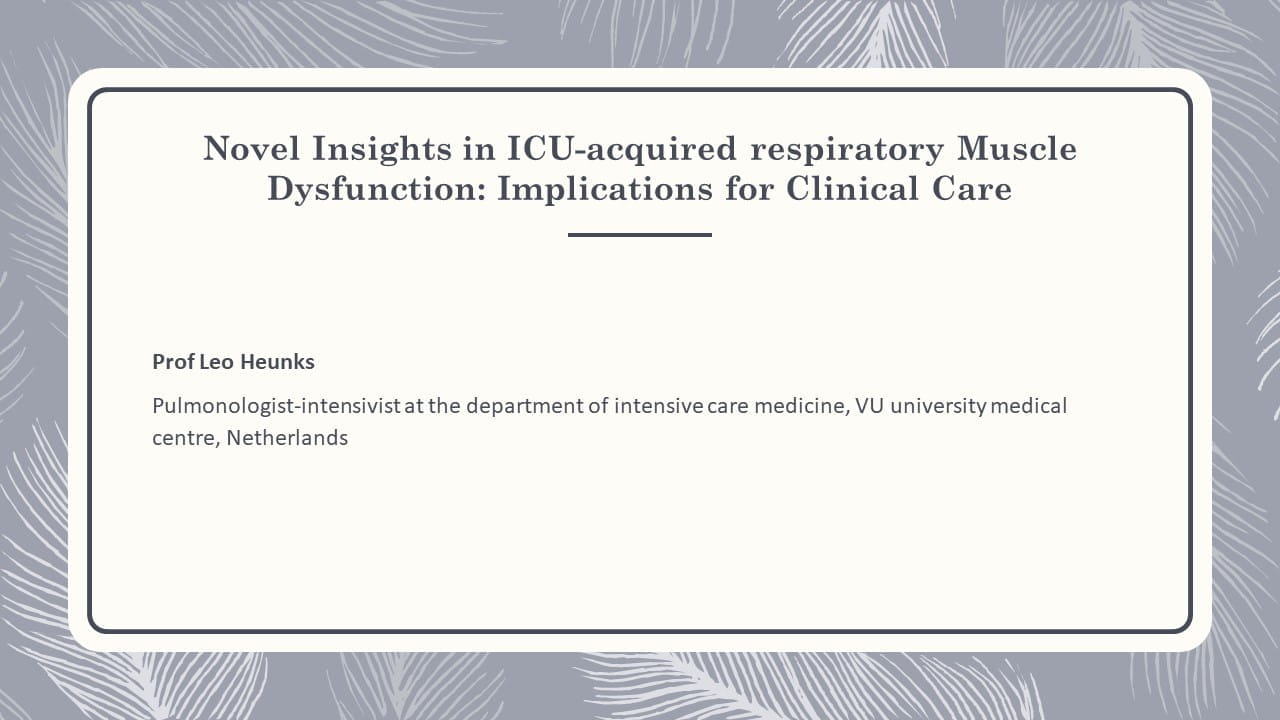 Novel Insights in ICU-acquired respiratory Muscle Dysfunction: Implications for Clinical Care

Prof Leo Heunks

Pulmonologist-intensivist at the department of intensive care medicine, VU university medical centre, Netherlands